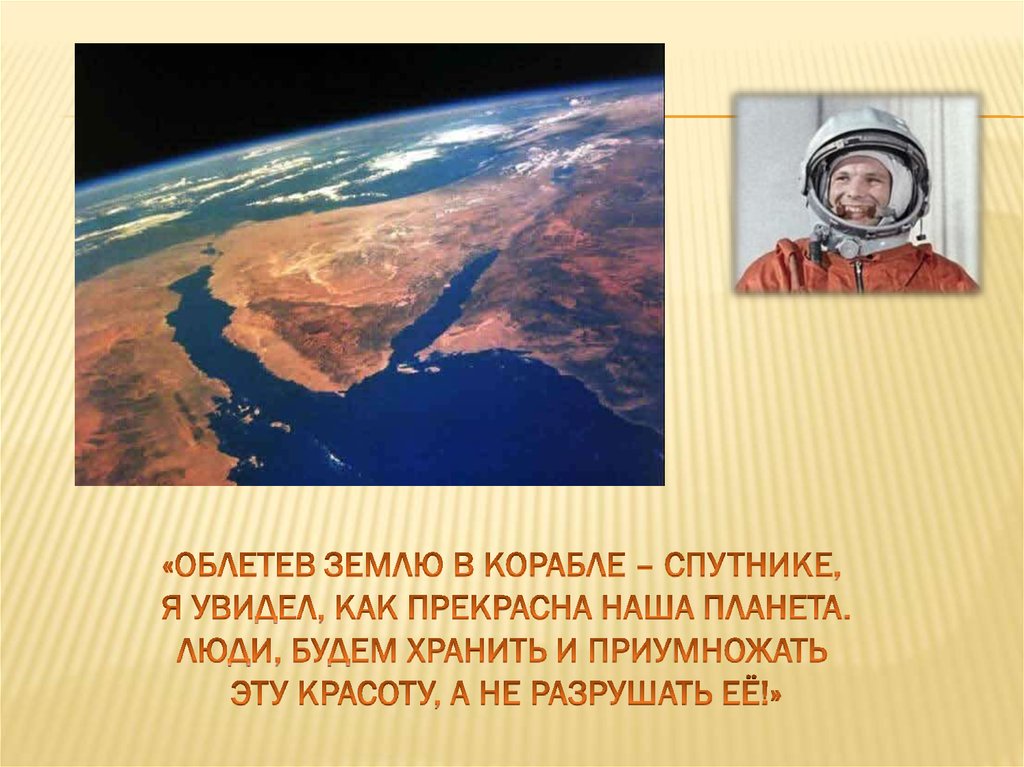 «ОБЛЕТЕВ ЗЕМЛЮ В КОРАБЛЕ – СПУТНИКЕ, Я УВИДЕЛ, КАК ПРЕКРАСНА НАША ПЛАНЕТА. ЛЮДИ, БУДЕМ ХРАНИТЬ И ПРИУМНОЖАТЬ ЭТУ КРАСОТУ, А НЕ РАЗРУШАТЬ ЕЁ!»